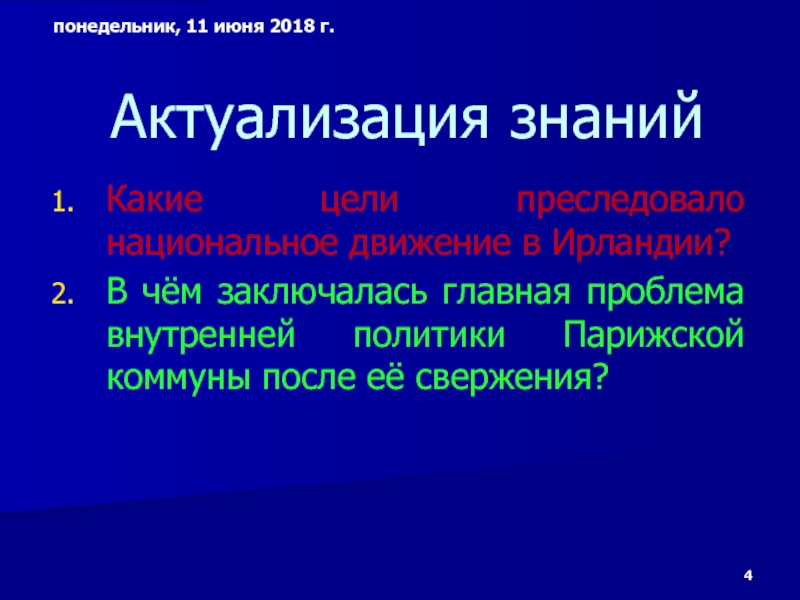 понедельник, 11 июня 2018 г.

Актуализация знаний

1. Какие цели преследовало национальное движение в Ирландии?
2. В чём заключалась главная проблема внутренней политики Парижской коммуны после её свержения?

4